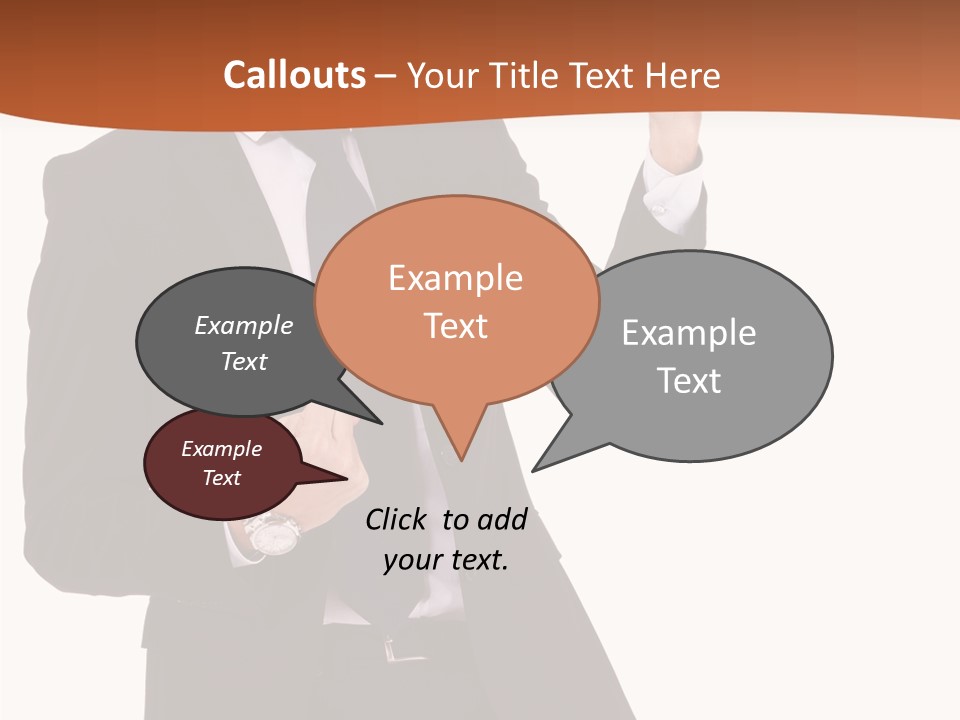 Callouts – Your Title Text Here

Example Text

Example Text

Example Text

Example Text

Click to add your text.